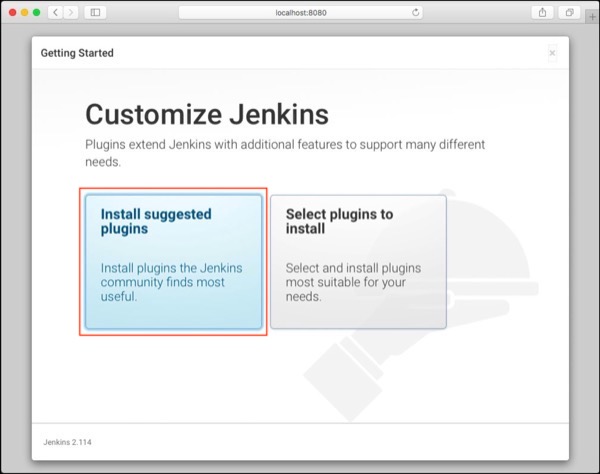 localhost:8080

Getting Started

×

Customize Jenkins

Plugins extend Jenkins with additional features to support many different needs.

Install suggested plugins

Install plugins the Jenkins community finds most useful.

Select plugins to install

Select and install plugins most suitable for your needs.

Jenkins 2.114